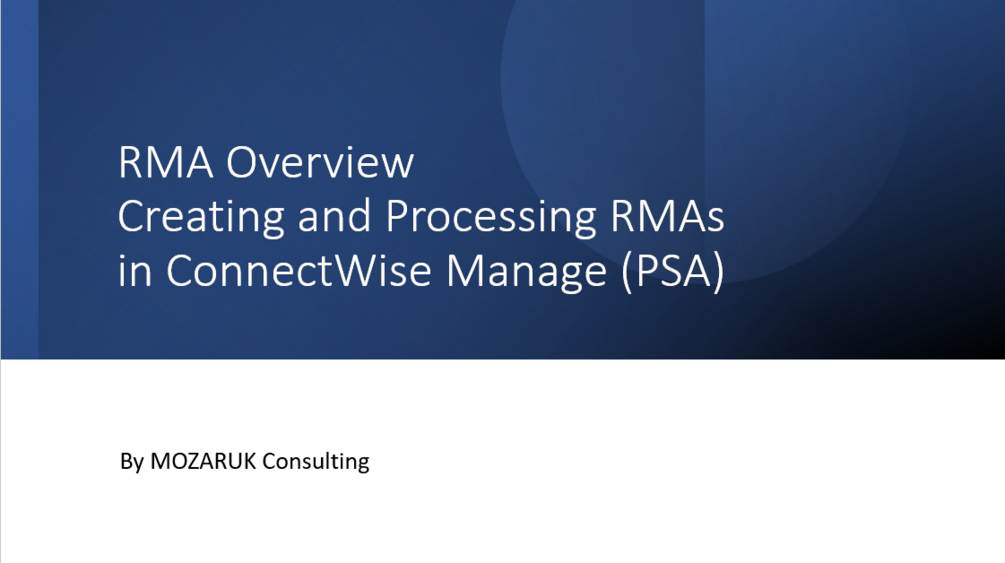 RMA Overview
Creating and Processing RMAs in ConnectWise Manage (PSA)

By MOZARUK Consulting